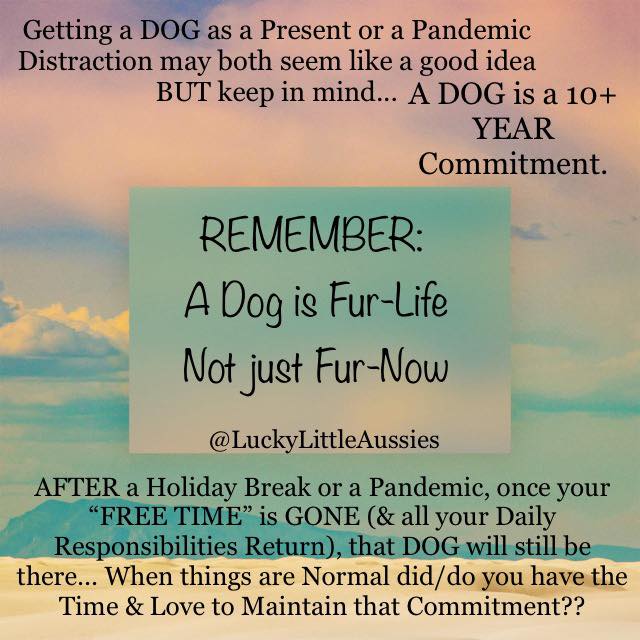 Getting a DOG as a Present or a Pandemic Distraction may both seem like a good idea BUT keep in mind... A DOG is a 10+ YEAR Commitment.

REMEMBER:
A Dog is Fur-Life
Not just Fur-Now

@LuckyLittleAussies

AFTER a Holiday Break or a Pandemic, once your "FREE TIME" is GONE (& all your Daily Responsibilities Return), that DOG will still be there... When things are Normal did/do you have the Time & Love to Maintain that Commitment??